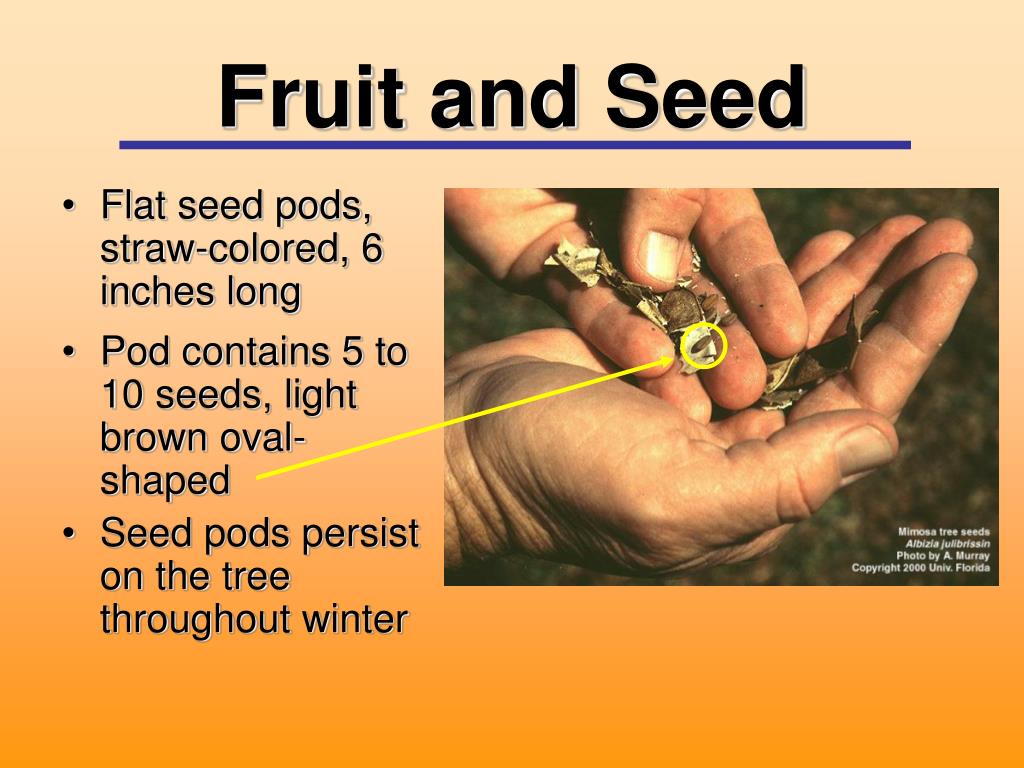 Fruit and Seed

• Flat seed pods, straw-colored, 6 inches long

• Pod contains 5 to 10 seeds, light brown oval-shaped

• Seed pods persist on the tree throughout winter

Mimosa tree seeds
Albizia julibrissin
Photo by A. Murray
Copyright 2000 Univ. Florida